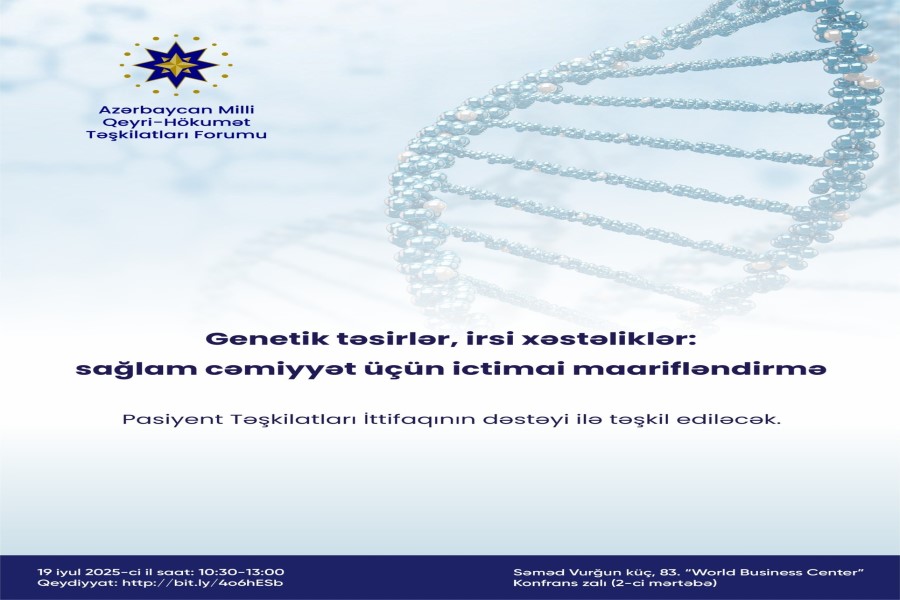 Azərbaycan Milli Qeyri-Hökumət Təşkilatları Forumu

Genetik təsirlər, irsi xəstəliklər: sağlam cəmiyyət üçün ictimai maarifləndirmə

Pasiyent Təşkilatları İttifaqının dəstəyi ilə təşkil ediləcək.

19 iyul 2025-ci il saat: 10:30-13:00
Qeydiyyat: http://bit.ly/4o6hESb

Səməd Vurğun küç, 83. "World Business Center"
Konfrans zalı (2-ci mərtəbə)